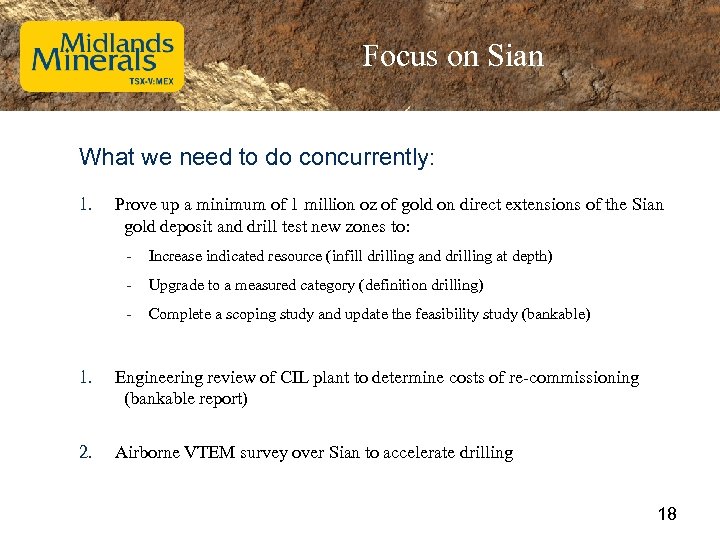 Midlands Minerals
TSX-V:MEX

Focus on Sian

What we need to do concurrently:

1. Prove up a minimum of 1 million oz of gold on direct extensions of the Sian gold deposit and drill test new zones to:

- Increase indicated resource (infill drilling and drilling at depth)
- Upgrade to a measured category (definition drilling)
- Complete a scoping study and update the feasibility study (bankable)

1. Engineering review of CIL plant to determine costs of re-commissioning (bankable report)

2. Airborne VTEM survey over Sian to accelerate drilling

18